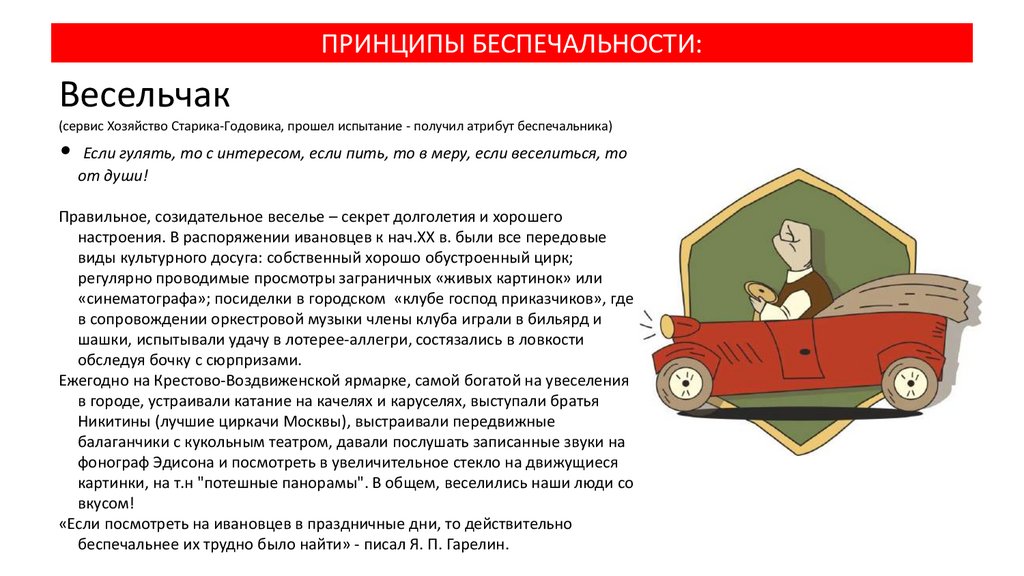 ПРИНЦИПЫ БЕСПЕЧАЛЬНОСТИ:

Весельчак

(сервис Хозяйство Старика-Годовика, прошел испытание - получил атрибут беспечальника)

• Если гулять, то с интересом, если пить, то в меру, если веселиться, то от души!

Правильное, созидательное веселье – секрет долголетия и хорошего настроения. В распоряжении ивановцев к нач.XX в. были все передовые виды культурного досуга: собственный хорошо обустроенный цирк; регулярно проводимые просмотры заграничных «живых картинок» или «синематографа»; посиделки в городском «клубе господ приказчиков», где в сопровождении оркестровой музыки члены клуба играли в бильярд и шашки, испытывали удачу в лотерее-аллегри, состязались в ловкости обследуя бочку с сюрпризами.

Ежегодно на Крестово-Воздвиженской ярмарке, самой богатой на увеселения в городе, устраивали катание на качелях и каруселях, выступали братья Никитины (лучшие циркачи Москвы), выстраивали передвижные балаганчики с кукольным театром, давали послушать записанные звуки на фонограф Эдисона и посмотреть в увеличительное стекло на движущиеся картинки, на т.н "потешные панорамы". В общем, веселились наши люди со вкусом!

«Если посмотреть на ивановцев в праздничные дни, то действительно беспечальнее их трудно было найти» - писал Я. П. Гарелин.